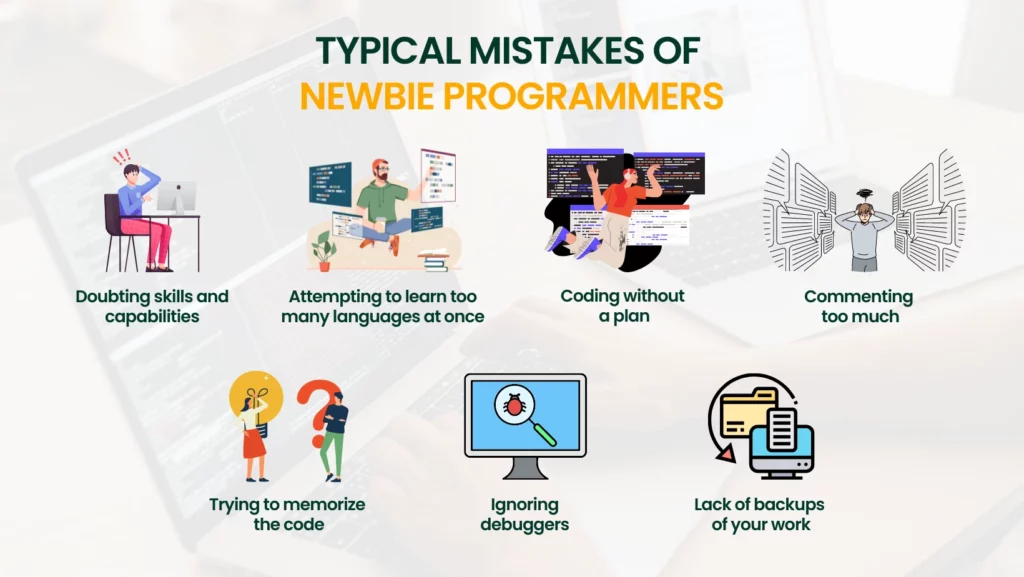 TYPICAL MISTAKES OF
NEWBIE PROGRAMMERS

Doubting skills and capabilities

Attempting to learn too many languages at once

Coding without a plan

Commenting too much

Trying to memorize the code

Ignoring debuggers

Lack of backups of your work